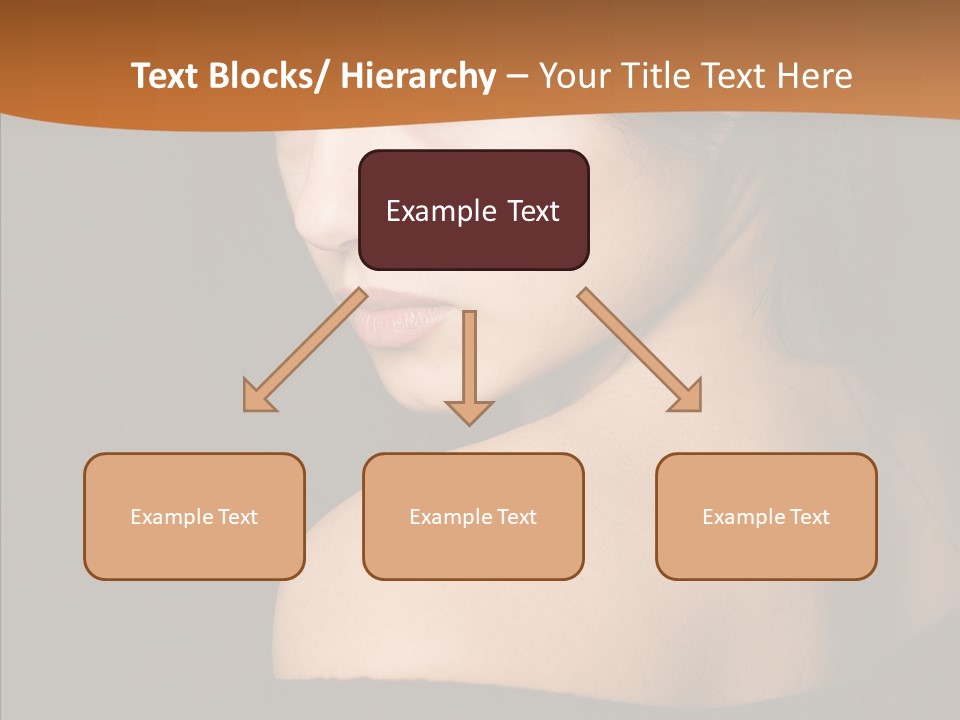 Text Blocks/ Hierarchy – Your Title Text Here

Example Text

Example Text

Example Text

Example Text